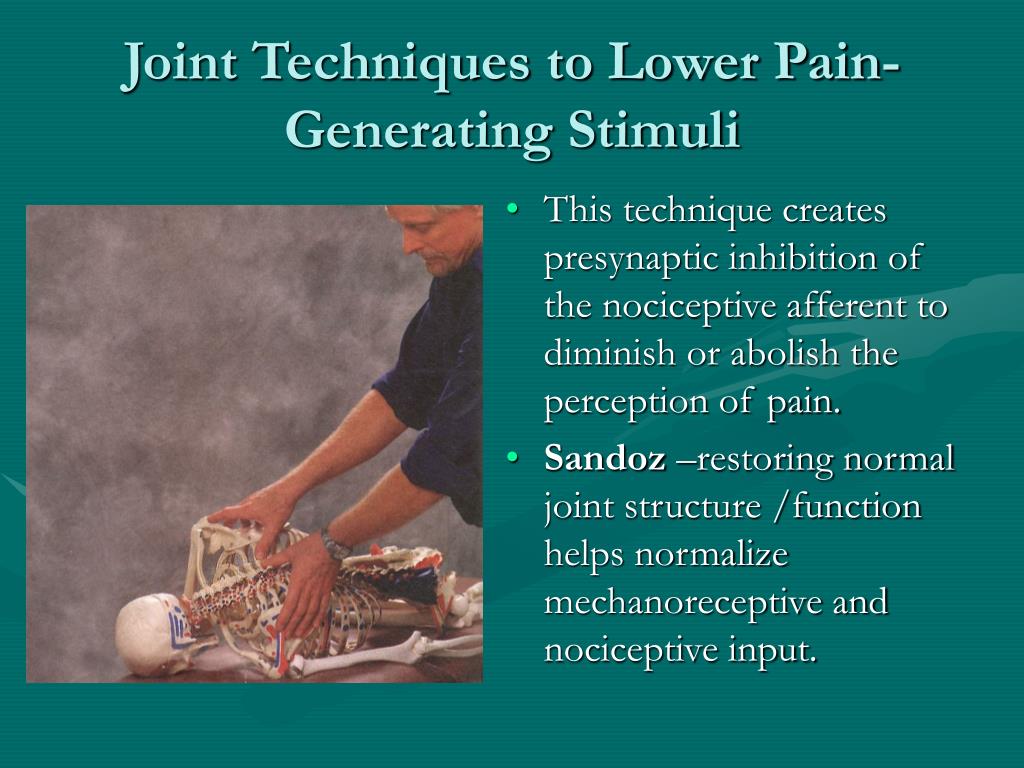 Joint Techniques to Lower Pain-Generating Stimuli

• This technique creates presynaptic inhibition of the nociceptive afferent to diminish or abolish the perception of pain.

• Sandoz –restoring normal joint structure /function helps normalize mechanoreceptive and nociceptive input.